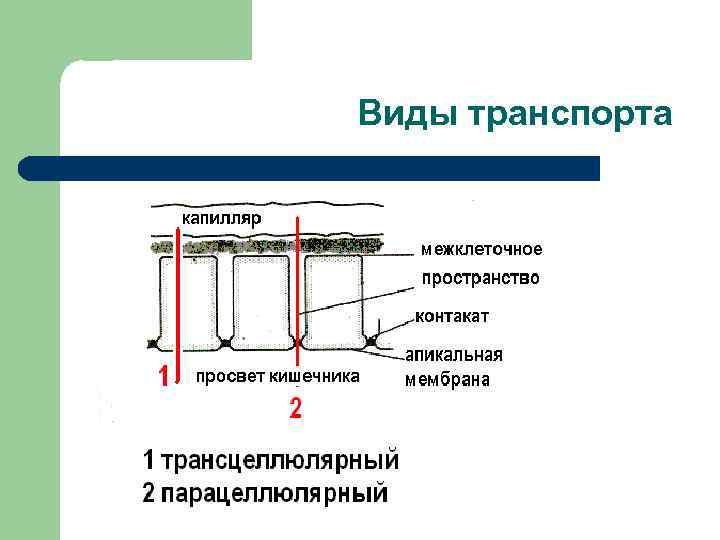 Виды транспорта

капилляр

межклеточное пространство

контакат

апикальная мембрана

1

просвет кишечника

2

1 трансцеллюлярный
2 парацеллюлярный